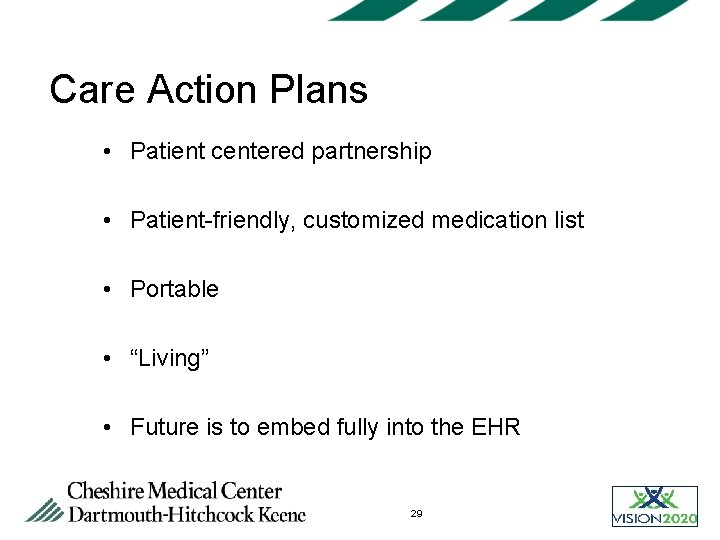 Care Action Plans

• Patient centered partnership

• Patient-friendly, customized medication list

• Portable

• “Living”

• Future is to embed fully into the EHR

Cheshire Medical Center
Dartmouth-Hitchcock Keene

29

VISION2020